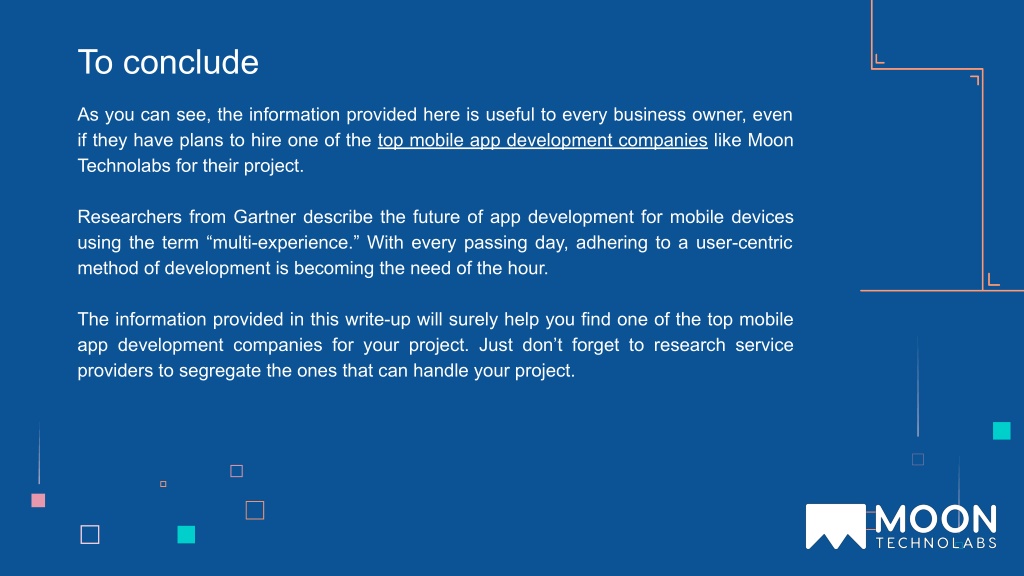 To conclude

As you can see, the information provided here is useful to every business owner, even if they have plans to hire one of the top mobile app development companies like Moon Technolabs for their project.

Researchers from Gartner describe the future of app development for mobile devices using the term “multi-experience.” With every passing day, adhering to a user-centric method of development is becoming the need of the hour.

The information provided in this write-up will surely help you find one of the top mobile app development companies for your project. Just don’t forget to research service providers to segregate the ones that can handle your project.

MOON
TECHNOLABS